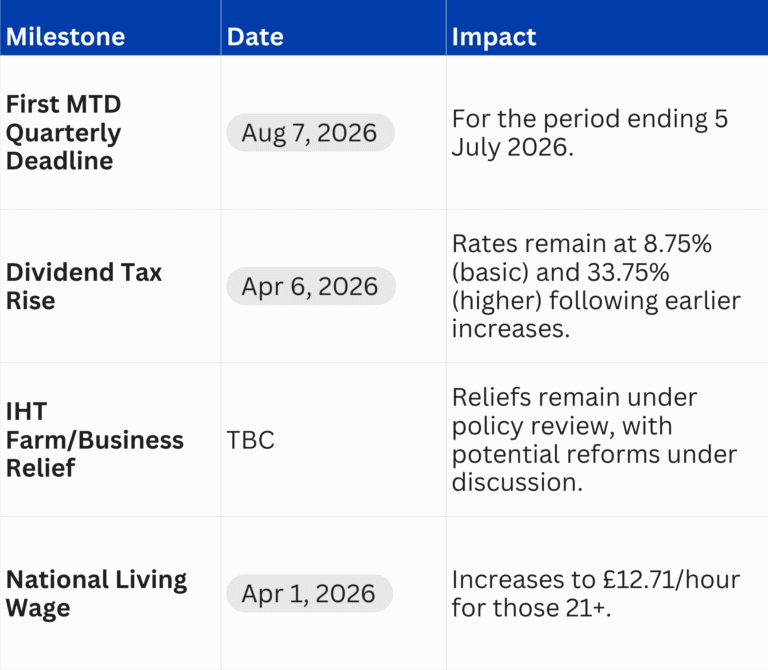 | Milestone | Date | Impact |
|---|---|---|
| First MTD Quarterly Deadline | Aug 7, 2026 | For the period ending 5 July 2026. |
| Dividend Tax Rise | Apr 6, 2026 | Rates remain at 8.75% (basic) and 33.75% (higher) following earlier increases. |
| IHT Farm/Business Relief | TBC | Reliefs remain under policy review, with potential reforms under discussion. |
| National Living Wage | Apr 1, 2026 | Increases to £12.71/hour for those 21+. |